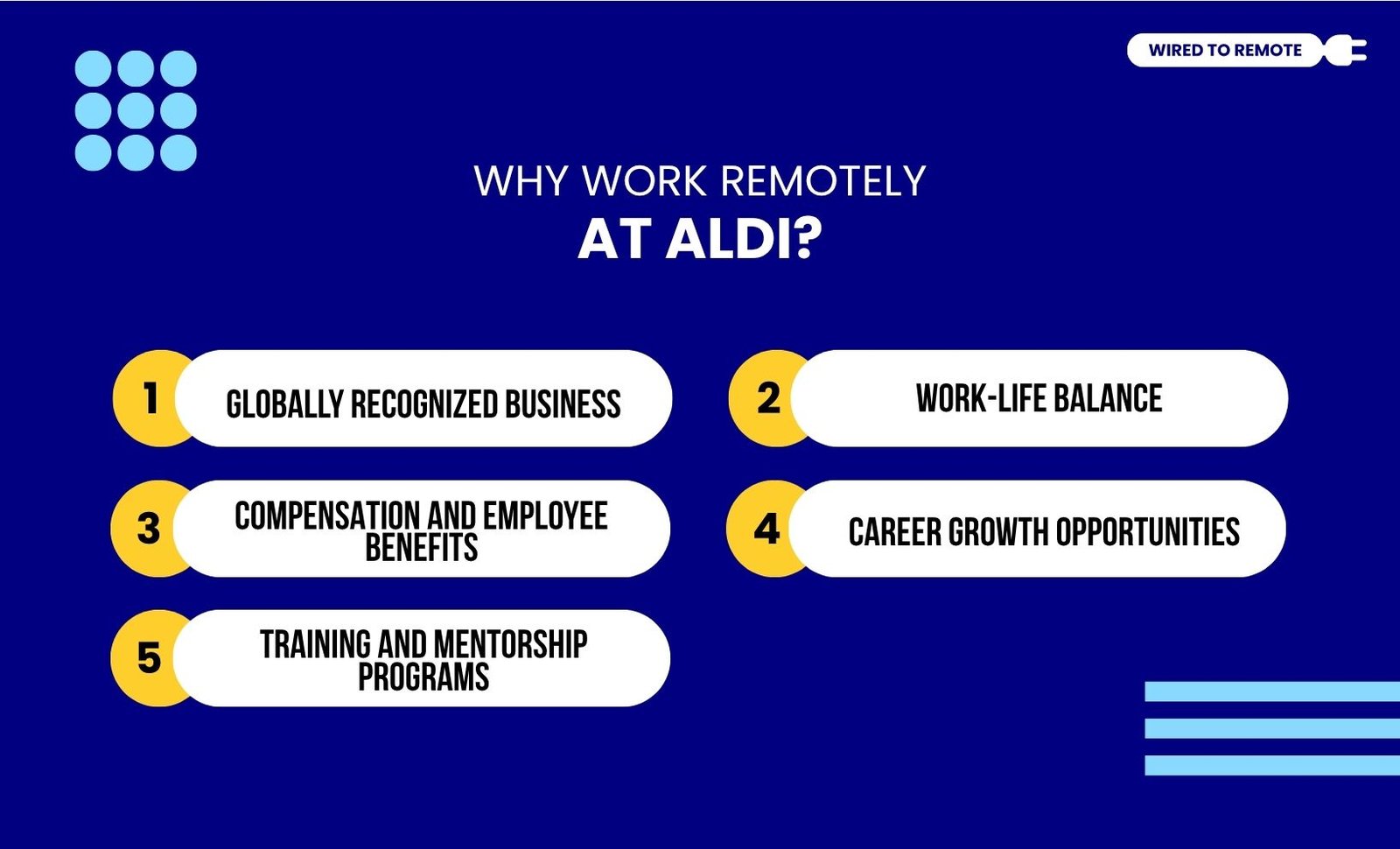 WIRED TO REMOTE

WHY WORK REMOTELY
AT ALDI?

1 GLOBALLY RECOGNIZED BUSINESS

2 WORK-LIFE BALANCE

3 COMPENSATION AND EMPLOYEE BENEFITS

4 CAREER GROWTH OPPORTUNITIES

5 TRAINING AND MENTORSHIP PROGRAMS